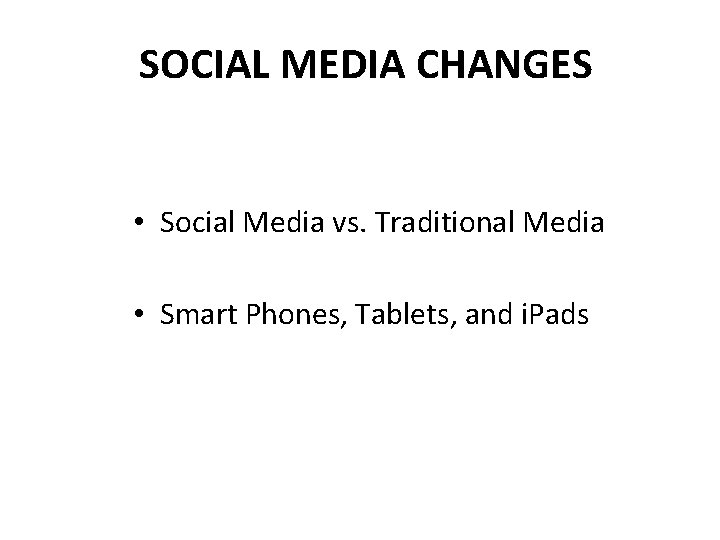 SOCIAL MEDIA CHANGES

• Social Media vs. Traditional Media

• Smart Phones, Tablets, and iPads